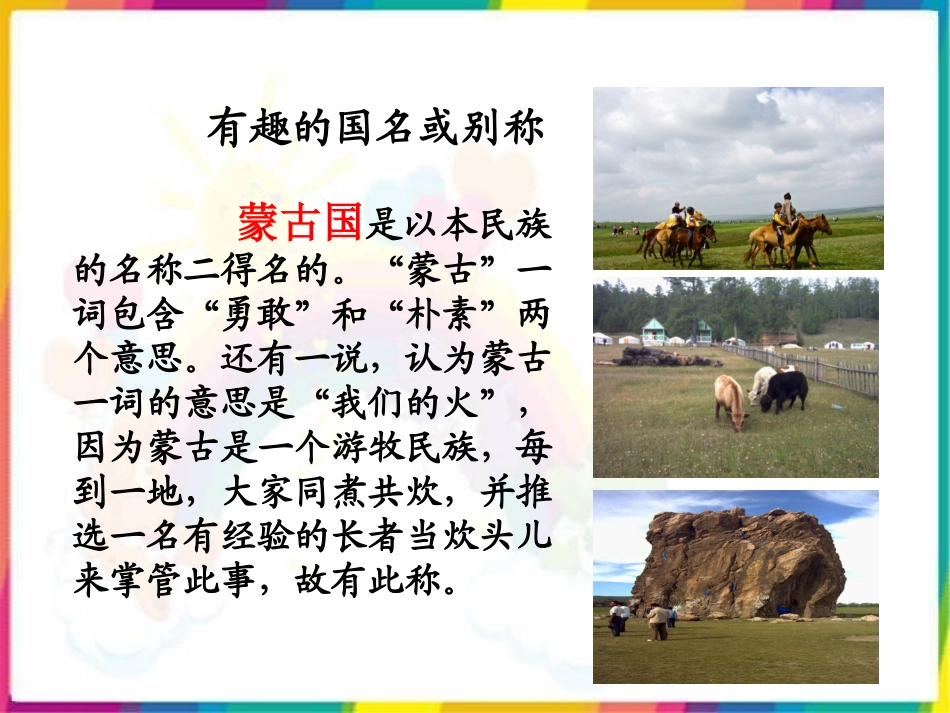 有趣的国名或别称

蒙古国是以本民族的名称二得名的。“蒙古”一词包含“勇敢”和“朴素”两个意思。还有一说，认为蒙古一词的意思是“我们的火”，因为蒙古是一个游牧民族，每到一地，大家同煮共炊，并推选一名有经验的长者当炊头儿来掌管此事，故有此称。